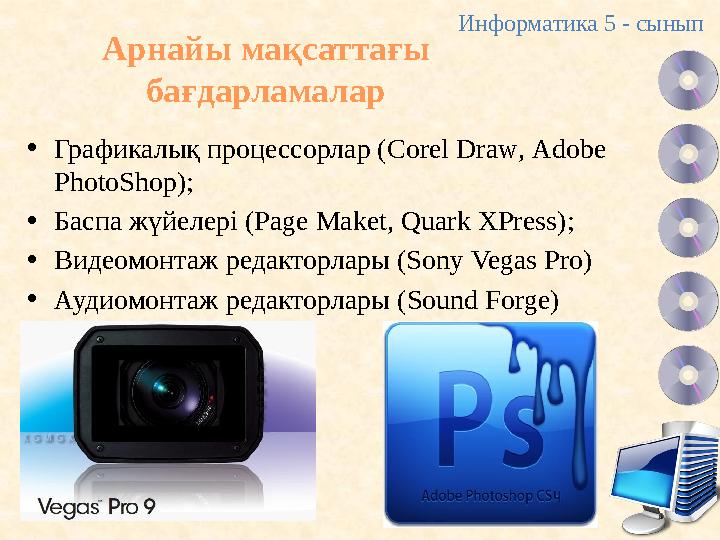 Информатика 5 - сынып

Арнайы мақсаттағы бағдарламалар

• Графикалық процессорлар (Corel Draw, Adobe PhotoShop);
• Баспа жүйелері (Page Maket, Quark XPress);
• Видеомонтаж редакторлары (Sony Vegas Pro)
• Аудиомонтаж редакторлары (Sound Forge)

Vegas Pro 9

Ps

Adobe Photoshop CS4